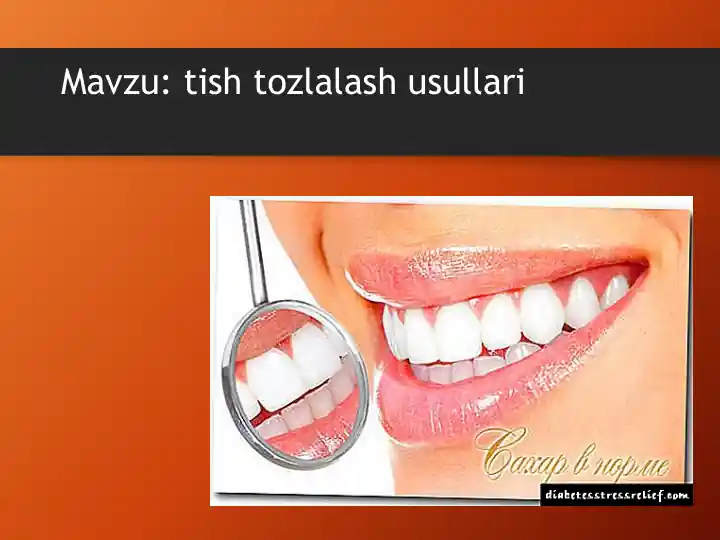 Mavzu: tish tozlalash usullari

Сахар в норме

diabetesstressrelief.com